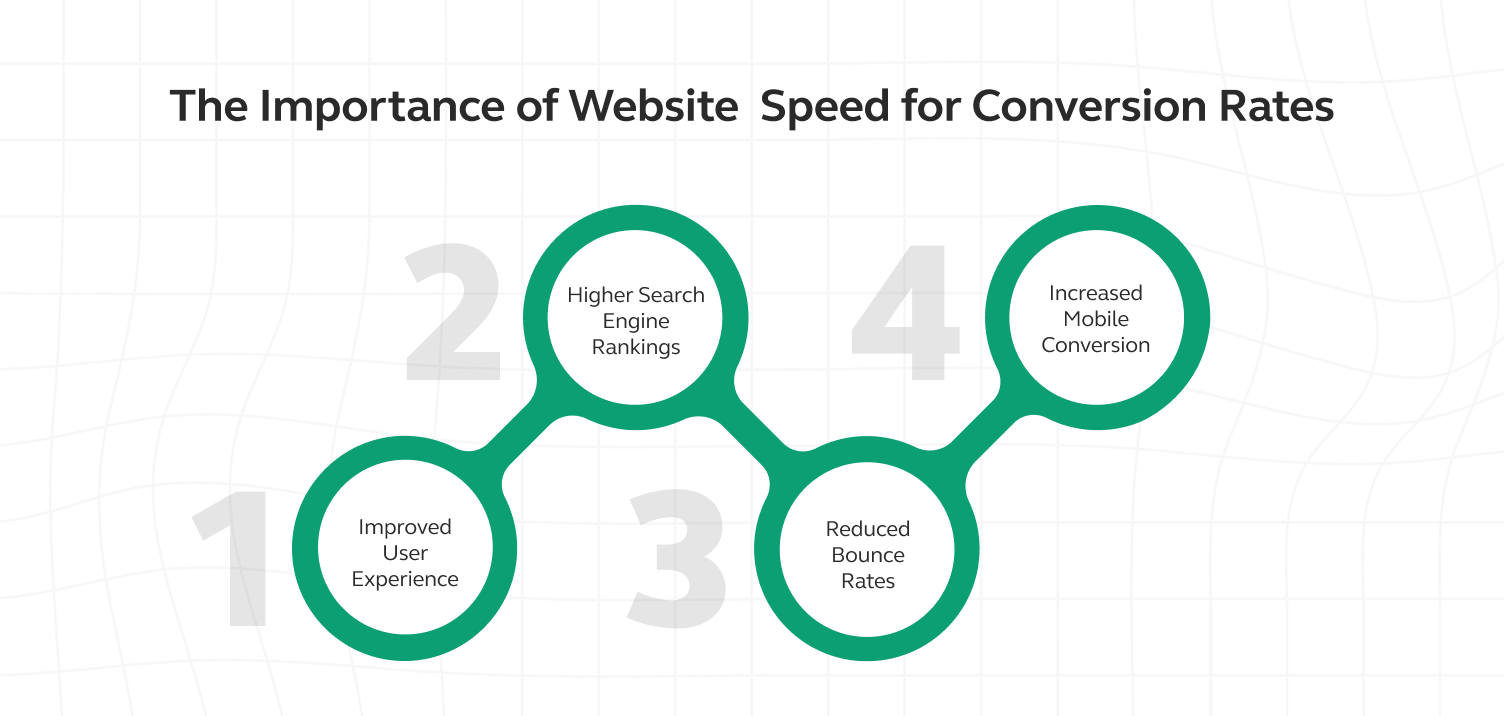 The Importance of Website Speed for Conversion Rates

1
Improved User Experience

2
Higher Search Engine Rankings

3
Reduced Bounce Rates

4
Increased Mobile Conversion